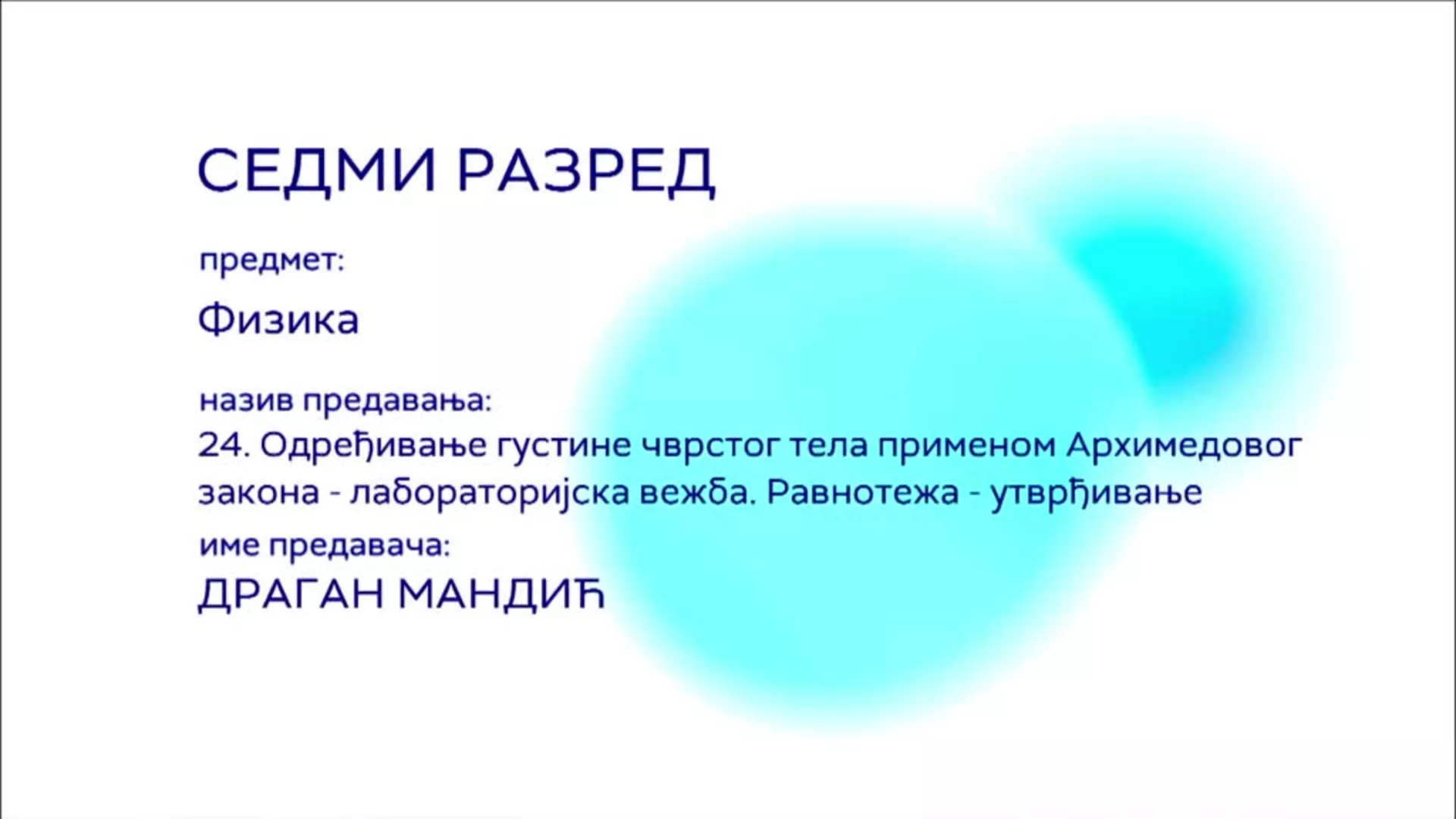 СЕДМИ РАЗРЕД

предмет:

Физика

назив предавања:

24. Одређивање густине чврстог тела применом Архимедовог закона - лабораторијска вежба. Равнотежа - утврђивање

име предавача:

ДРАГАН МАНДИЋ